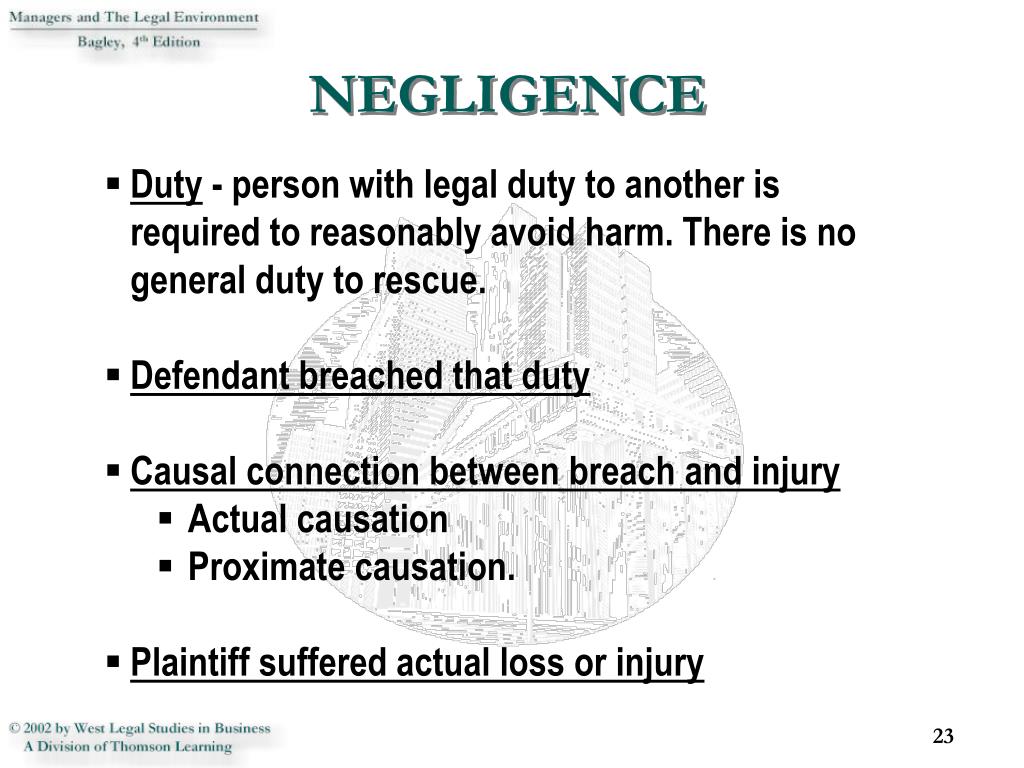 Managers and The Legal Environment
Bagley, 4th Edition

NEGLIGENCE

▪ Duty - person with legal duty to another is required to reasonably avoid harm. There is no general duty to rescue.

▪ Defendant breached that duty

▪ Causal connection between breach and injury
▪ Actual causation
▪ Proximate causation.

▪ Plaintiff suffered actual loss or injury

© 2002 by West Legal Studies in Business
A Division of Thomson Learning

23